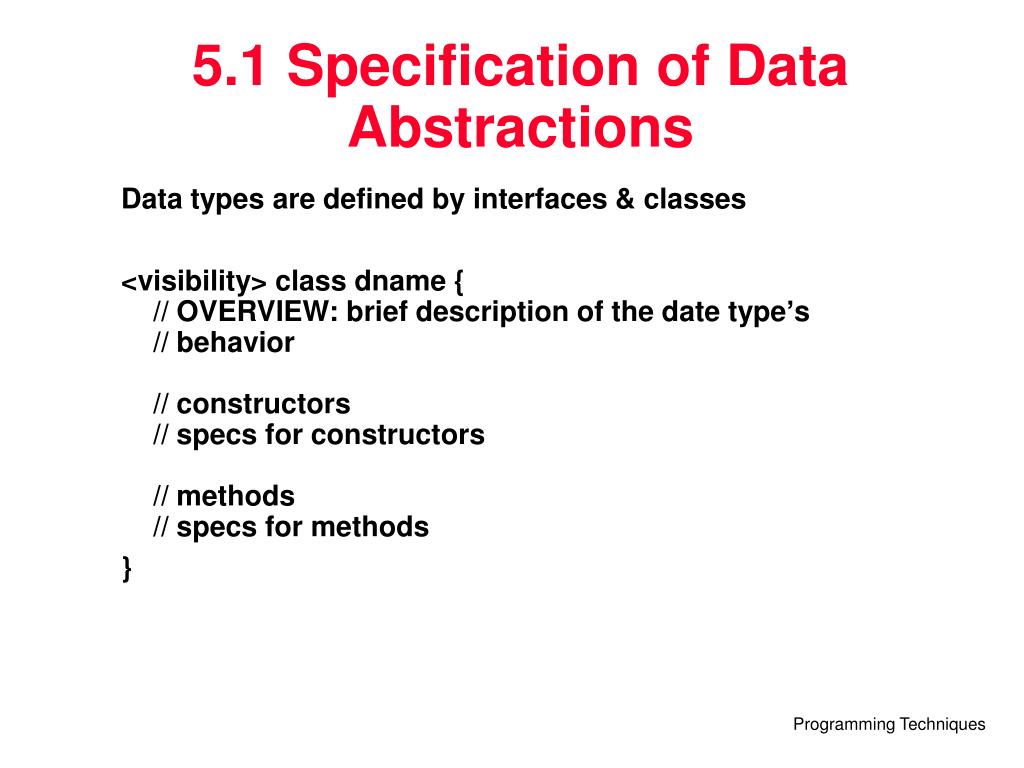 5.1 Specification of Data Abstractions

Data types are defined by interfaces & classes

<visibility> class dname {
// OVERVIEW: brief description of the date type’s
// behavior

// constructors
// specs for constructors

// methods
// specs for methods
}

Programming Techniques